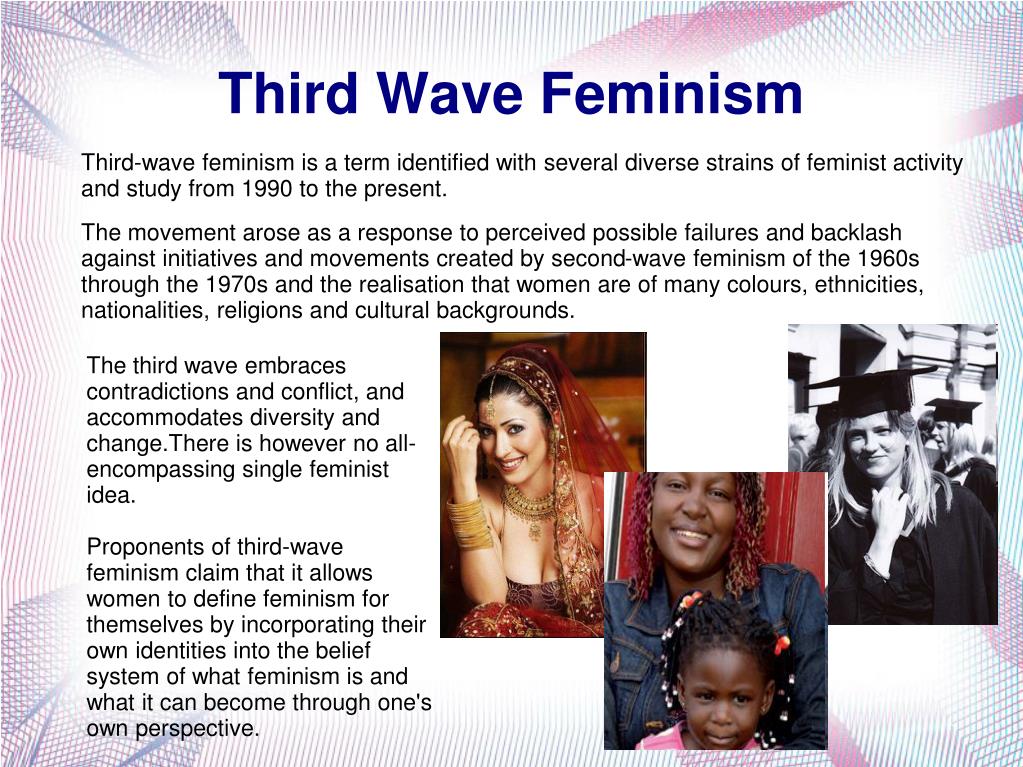 Third Wave Feminism

Third-wave feminism is a term identified with several diverse strains of feminist activity and study from 1990 to the present.

The movement arose as a response to perceived possible failures and backlash against initiatives and movements created by second-wave feminism of the 1960s through the 1970s and the realisation that women are of many colours, ethnicities, nationalities, religions and cultural backgrounds.

The third wave embraces contradictions and conflict, and accommodates diversity and change.There is however no all-encompassing single feminist idea.

Proponents of third-wave feminism claim that it allows women to define feminism for themselves by incorporating their own identities into the belief system of what feminism is and what it can become through one's own perspective.